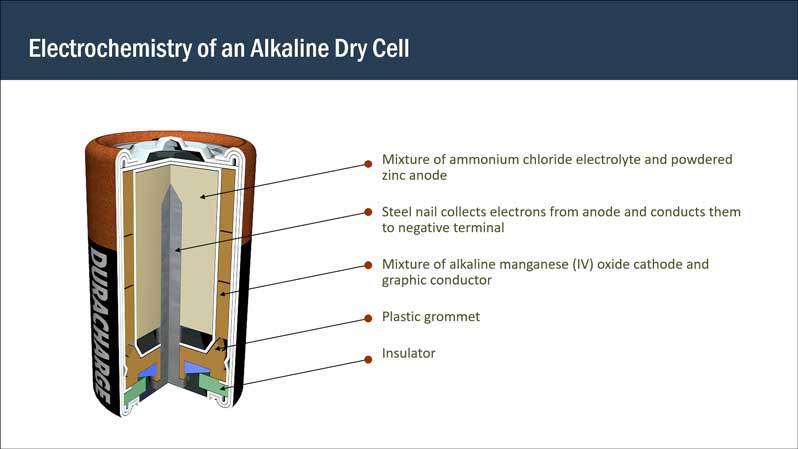 Electrochemistry of an Alkaline Dry Cell

DURACHARGE

Mixture of ammonium chloride electrolyte and powdered zinc anode

Steel nail collects electrons from anode and conducts them to negative terminal

Mixture of alkaline manganese (IV) oxide cathode and graphic conductor

Plastic grommet

Insulator